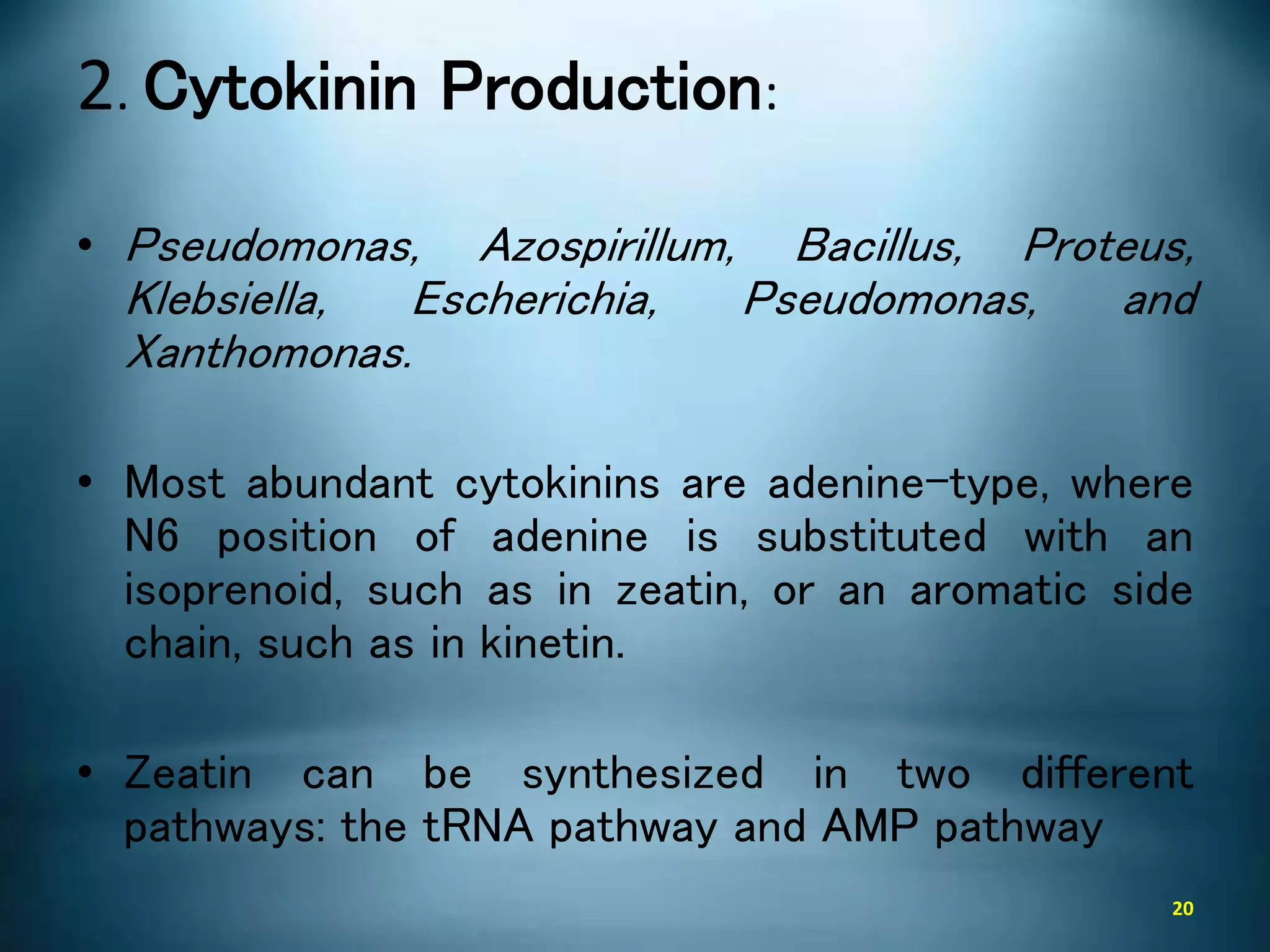 2. Cytokinin Production:

• Pseudomonas, Azospirillum, Bacillus, Proteus, Klebsiella, Escherichia, Pseudomonas, and Xanthomonas.

• Most abundant cytokinins are adenine-type, where N6 position of adenine is substituted with an isoprenoid, such as in zeatin, or an aromatic side chain, such as in kinetin.

• Zeatin can be synthesized in two different pathways: the tRNA pathway and AMP pathway

20